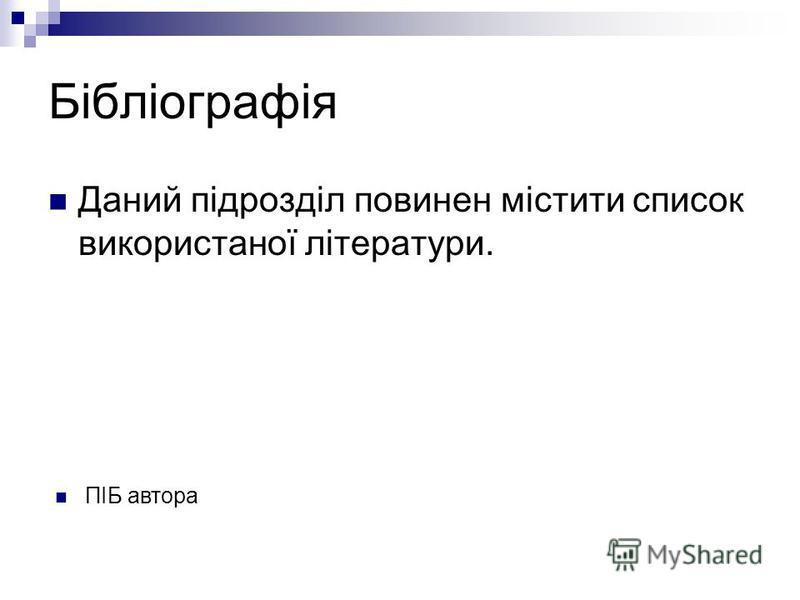 Бібліографія

Даний підрозділ повинен містити список використаної літератури.

ПІБ автора

MyShared